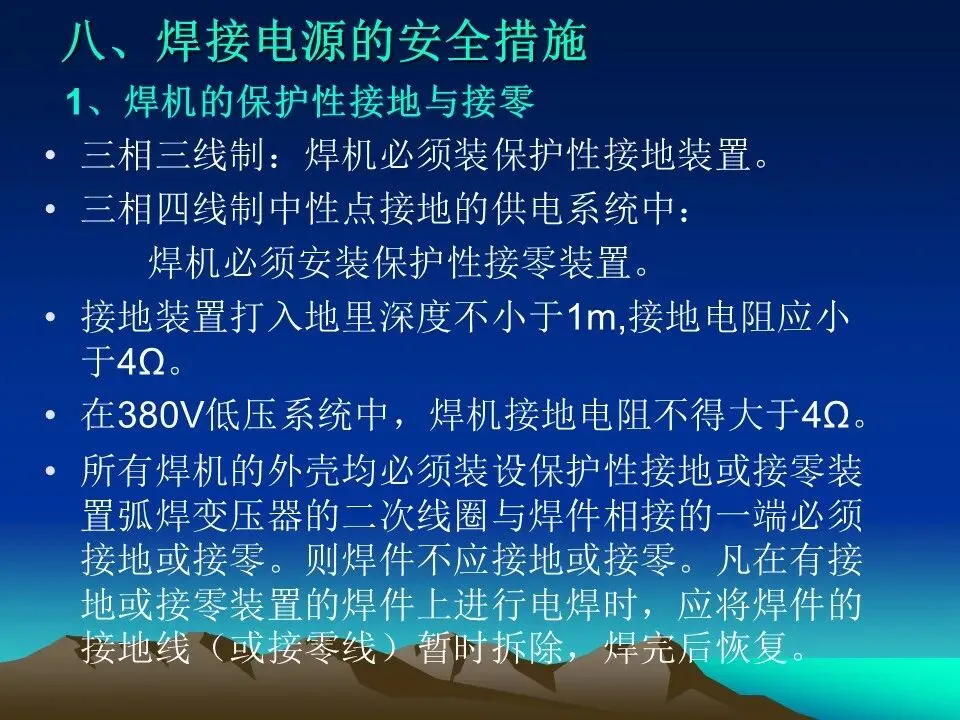 八、焊接电源的安全措施

1、焊机的保护性接地与接零

• 三相三线制：焊机必须装保护性接地装置。

• 三相四线制中性点接地的供电系统中：

焊机必须安装保护性接零装置。

• 接地装置打入地里深度不小于1m,接地电阻应小于4Ω。

• 在380V低压系统中，焊机接地电阻不得大于4Ω。

• 所有焊机的外壳均必须装设保护性接地或接零装置弧焊变压器的二次线圈与焊件相接的一端必须接地或接零。则焊件不应接地或接零。凡在有接地或接零装置的焊件上进行电焊时，应将焊件的接地线（或接零线）暂时拆除，焊完后恢复。